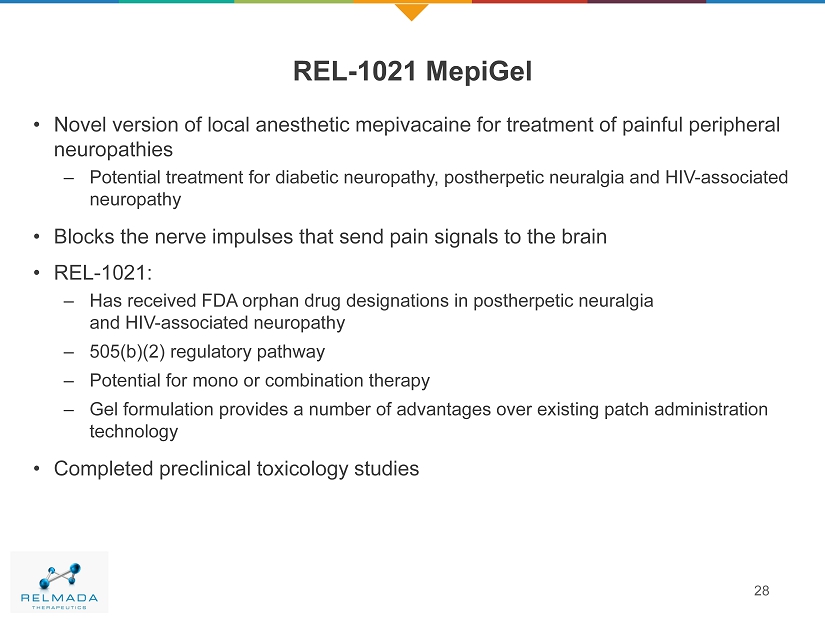 REL-1021 MepiGel

• Novel version of local anesthetic mepivacaine for treatment of painful peripheral neuropathies
– Potential treatment for diabetic neuropathy, postherpetic neuralgia and HIV-associated neuropathy

• Blocks the nerve impulses that send pain signals to the brain

• REL-1021:
– Has received FDA orphan drug designations in postherpetic neuralgia and HIV-associated neuropathy
– 505(b)(2) regulatory pathway
– Potential for mono or combination therapy
– Gel formulation provides a number of advantages over existing patch administration technology

• Completed preclinical toxicology studies

RELMADA
THERAPEUTICS

28